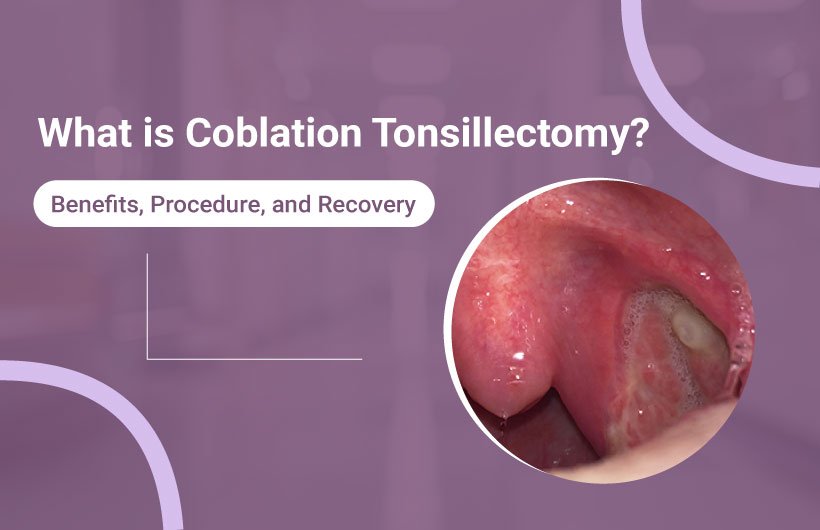 What is Coblation Tonsillectomy?

Benefits, Procedure, and Recovery